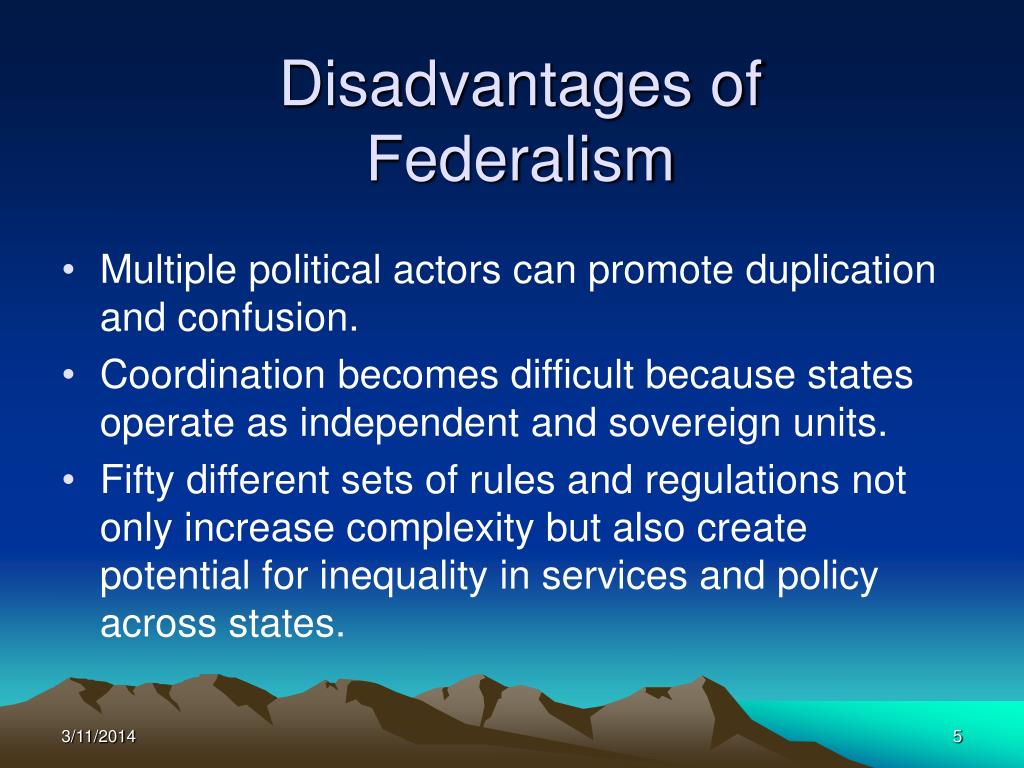 Disadvantages of Federalism

• Multiple political actors can promote duplication and confusion.
• Coordination becomes difficult because states operate as independent and sovereign units.
• Fifty different sets of rules and regulations not only increase complexity but also create potential for inequality in services and policy across states.

3/11/2014

5